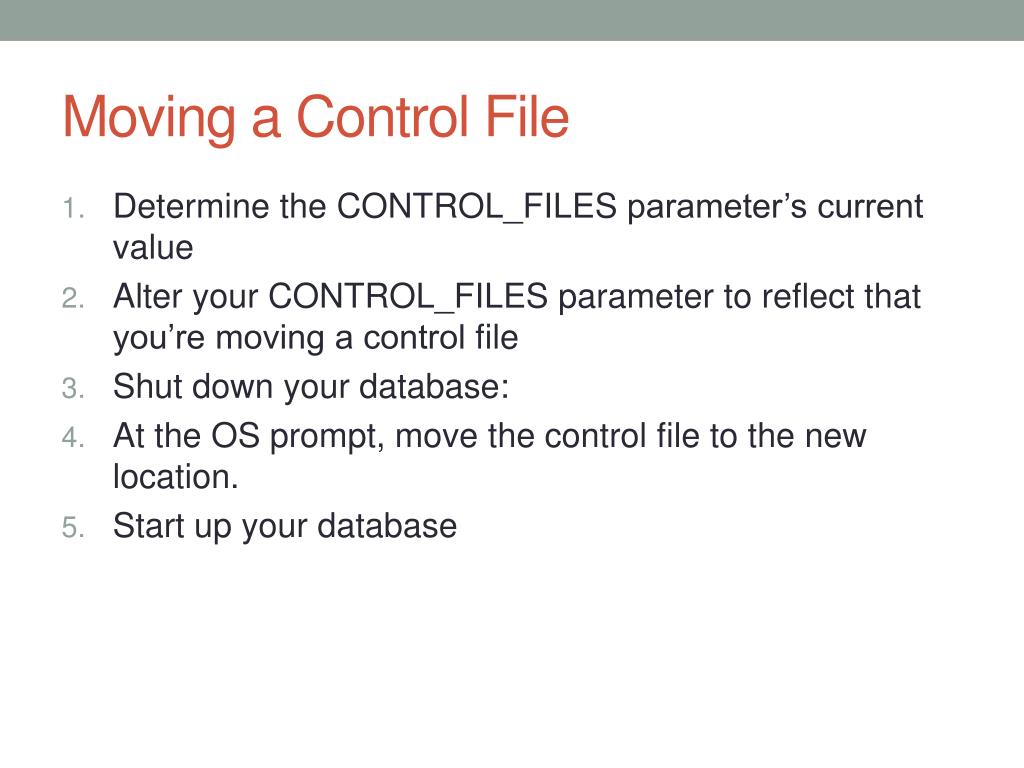 Moving a Control File

1. Determine the CONTROL_FILES parameter’s current value
2. Alter your CONTROL_FILES parameter to reflect that you’re moving a control file
3. Shut down your database:
4. At the OS prompt, move the control file to the new location.
5. Start up your database